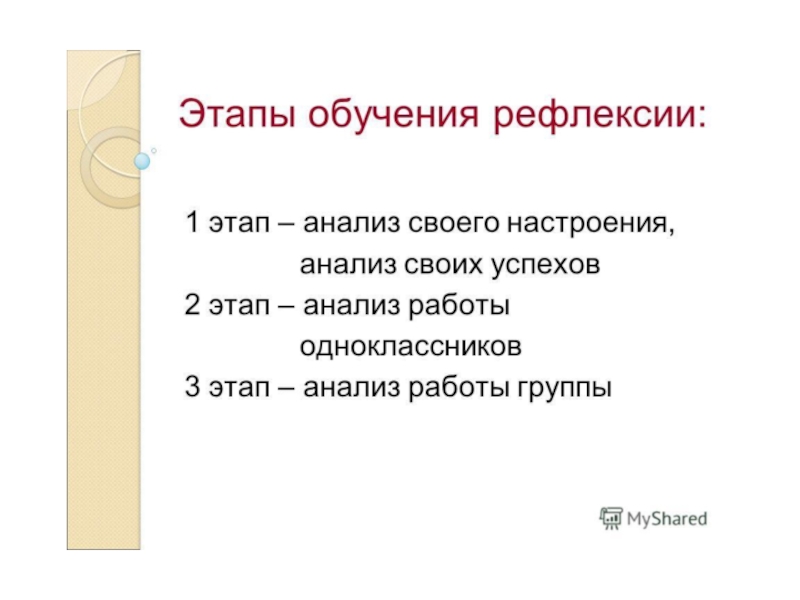 Этапы обучения рефлексии:

1 этап – анализ своего настроения, анализ своих успехов
2 этап – анализ работы одноклассников
3 этап – анализ работы группы

MyShared